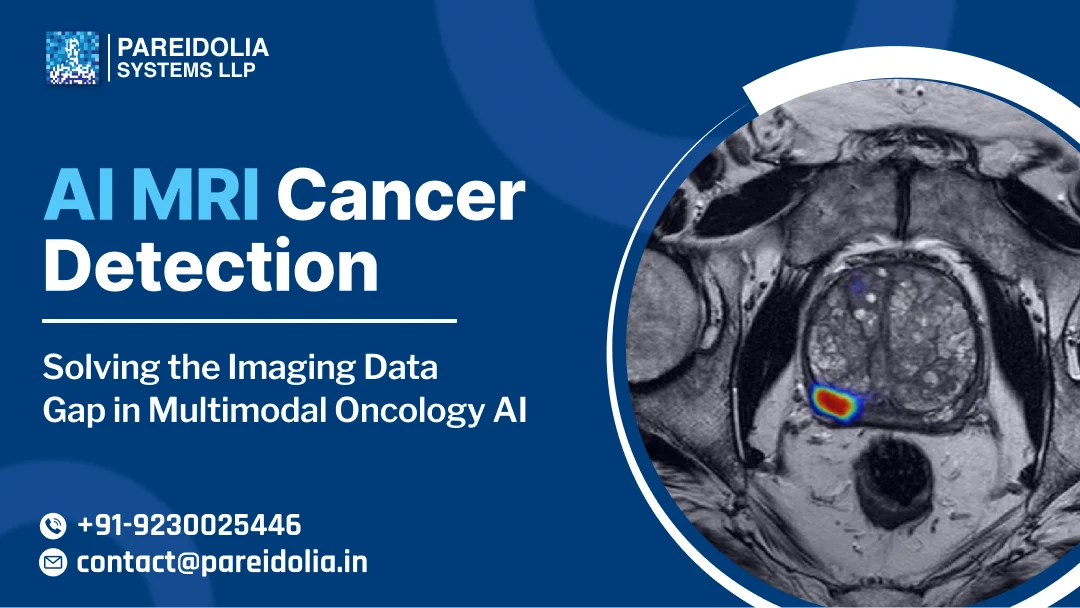 PAREIDOLIA
SYSTEMS LLP

AI MRI Cancer Detection

Solving the Imaging Data Gap in Multimodal Oncology AI

+91-9230025446
contact@pareidolia.in